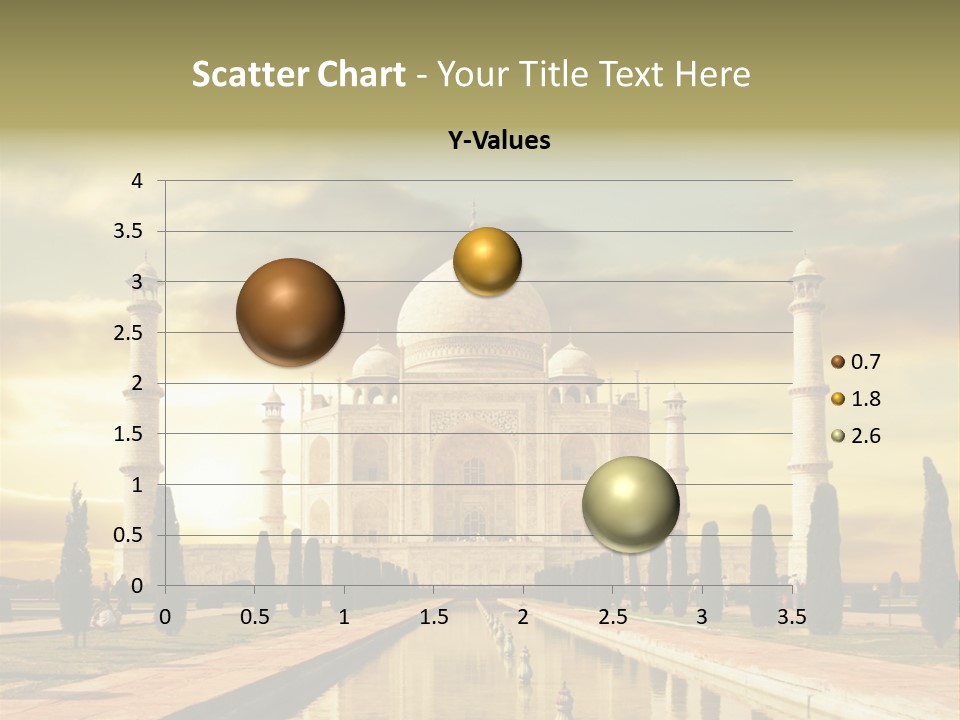 Scatter Chart - Your Title Text Here

Y-Values

4
3.5
3
2.5
2
1.5
1
0.5
0

0 0.5 1 1.5 2 2.5 3 3.5

0.7
1.8
2.6